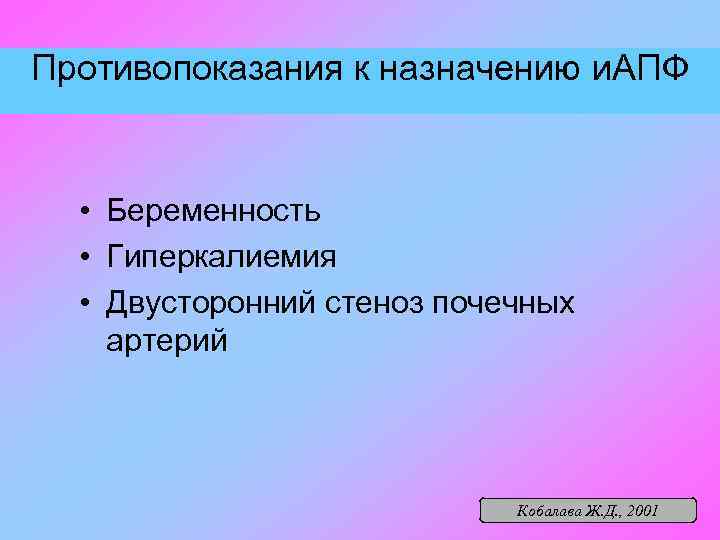 Противопоказания к назначению иАПФ

• Беременность
• Гиперкалиемия
• Двусторонний стеноз почечных артерий

Кобалава Ж.Д., 2001